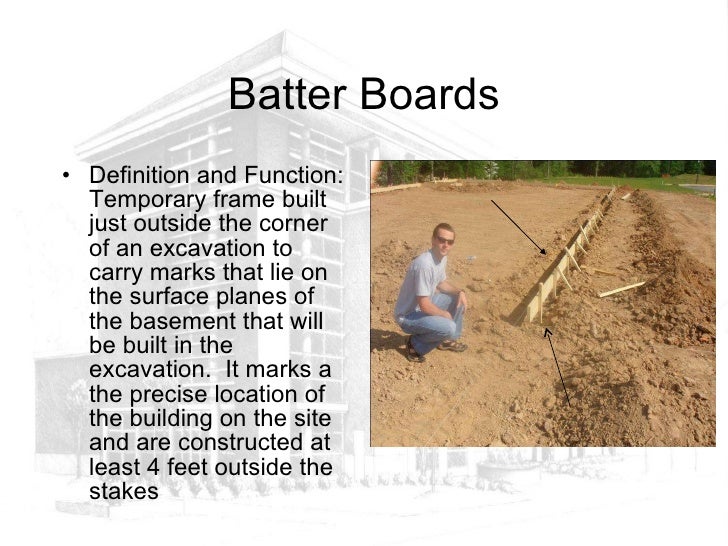 Batter Boards

• Definition and Function: Temporary frame built just outside the corner of an excavation to carry marks that lie on the surface planes of the basement that will be built in the excavation.  It marks a the precise location of the building on the site and are constructed at least 4 feet outside the stakes